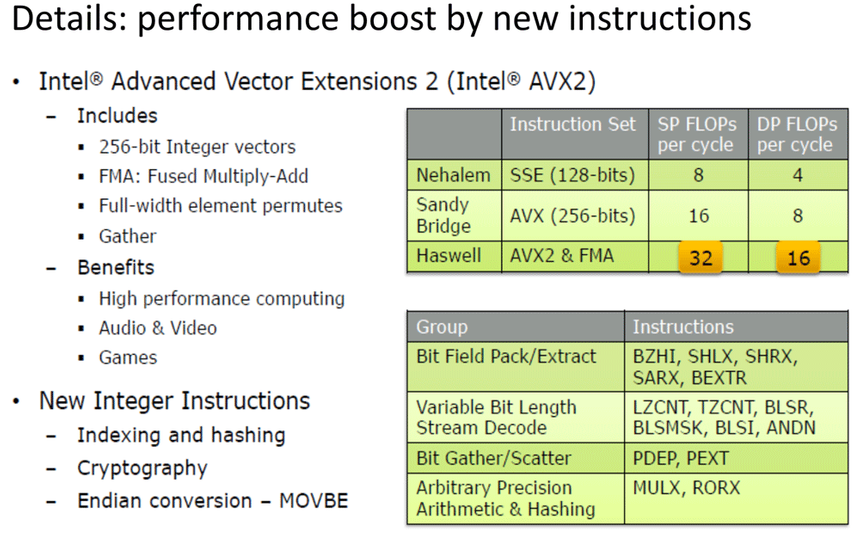 Details: performance boost by new instructions

• Intel® Advanced Vector Extensions 2 (Intel® AVX2)
– Includes
▪ 256-bit Integer vectors
▪ FMA: Fused Multiply-Add
▪ Full-width element permutes
▪ Gather
– Benefits
▪ High performance computing
▪ Audio & Video
▪ Games

• New Integer Instructions
– Indexing and hashing
– Cryptography
– Endian conversion – MOVBE

| | Instruction Set | SP FLOPs per cycle | DP FLOPs per cycle |
|---|---|---|---|
| Nehalem | SSE (128-bits) | 8 | 4 |
| Sandy Bridge | AVX (256-bits) | 16 | 8 |
| Haswell | AVX2 & FMA | 32 | 16 |

| Group | Instructions |
|---|---|
| Bit Field Pack/Extract | BZHI, SHLX, SHRX, SARX, BEXTR |
| Variable Bit Length Stream Decode | LZCNT, TZCNT, BLSR, BLSMSK, BLSI, ANDN |
| Bit Gather/Scatter | PDEP, PEXT |
| Arbitrary Precision Arithmetic & Hashing | MULX, RORX |